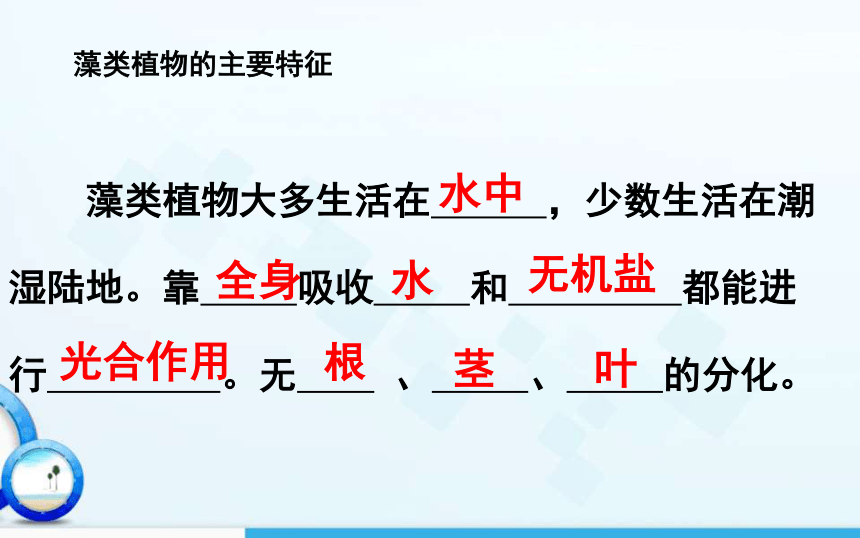 藻类植物的主要特征

藻类植物大多生活在水中，少数生活在潮湿陆地。靠全身吸收水和无机盐都能进行光合作用。无根、茎、叶的分化。